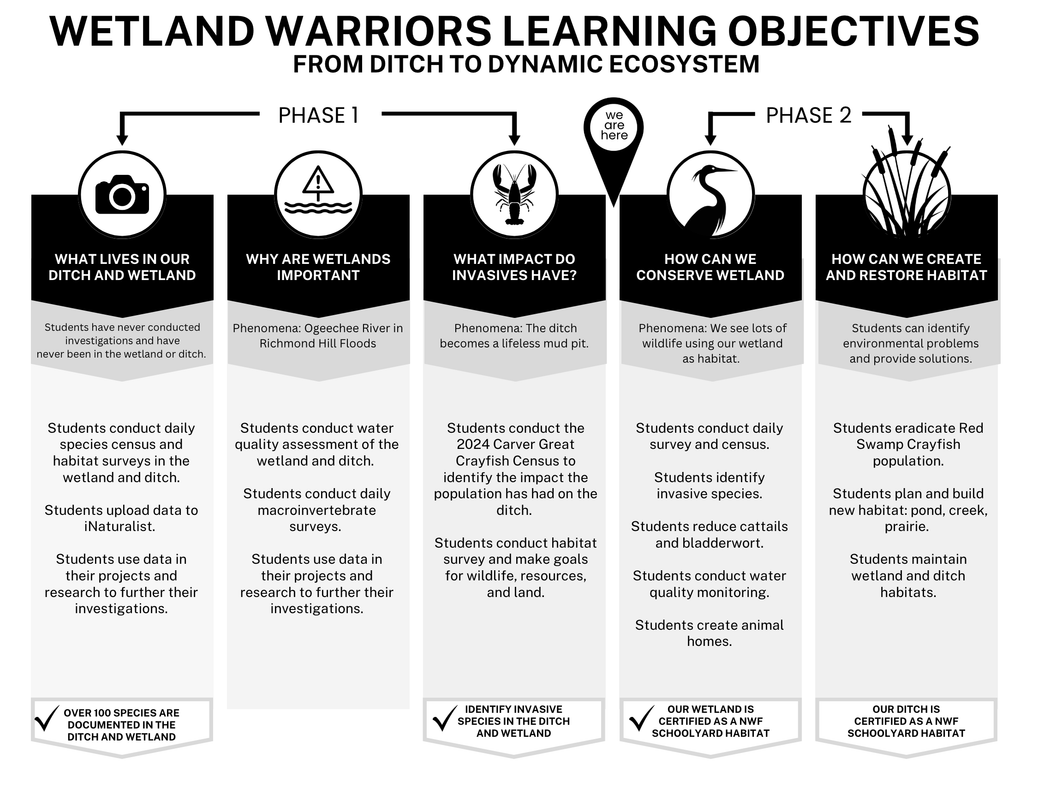 WETLAND WARRIORS LEARNING OBJECTIVES
FROM DITCH TO DYNAMIC ECOSYSTEM

PHASE 1

we are here

PHASE 2

WHAT LIVES IN OUR DITCH AND WETLAND

Students have never conducted investigations and have never been in the wetland or ditch.

Students conduct daily species census and habitat surveys in the wetland and ditch.

Students upload data to iNaturalist.

Students use data in their projects and research to further their investigations.

OVER 100 SPECIES ARE DOCUMENTED IN THE DITCH AND WETLAND

WHY ARE WETLANDS IMPORTANT

Phenomena: Ogeechee River in Richmond Hill Floods

Students conduct water quality assessment of the wetland and ditch.

Students conduct daily macroinvertebrate surveys.

Students use data in their projects and research to further their investigations.

WHAT IMPACT DO INVASIVES HAVE?

Phenomena: The ditch becomes a lifeless mud pit.

Students conduct the 2024 Carver Great Crayfish Census to identify the impact the population has had on the ditch.

Students conduct habitat survey and make goals for wildlife, resources, and land.

IDENTIFY INVASIVE SPECIES IN THE DITCH AND WETLAND

HOW CAN WE CONSERVE WETLAND

Phenomena: We see lots of wildlife using our wetland as habitat.

Students conduct daily survey and census.

Students identify invasive species.

Students reduce cattails and bladderwort.

Students conduct water quality monitoring.

Students create animal homes.

OUR WETLAND IS CERTIFIED AS A NWF SCHOOLYARD HABITAT

HOW CAN WE CREATE AND RESTORE HABITAT

Students can identify environmental problems and provide solutions.

Students eradicate Red Swamp Crayfish population.

Students plan and build new habitat: pond, creek, prairie.

Students maintain wetland and ditch habitats.

OUR DITCH IS CERTIFIED AS A NWF SCHOOLYARD HABITAT